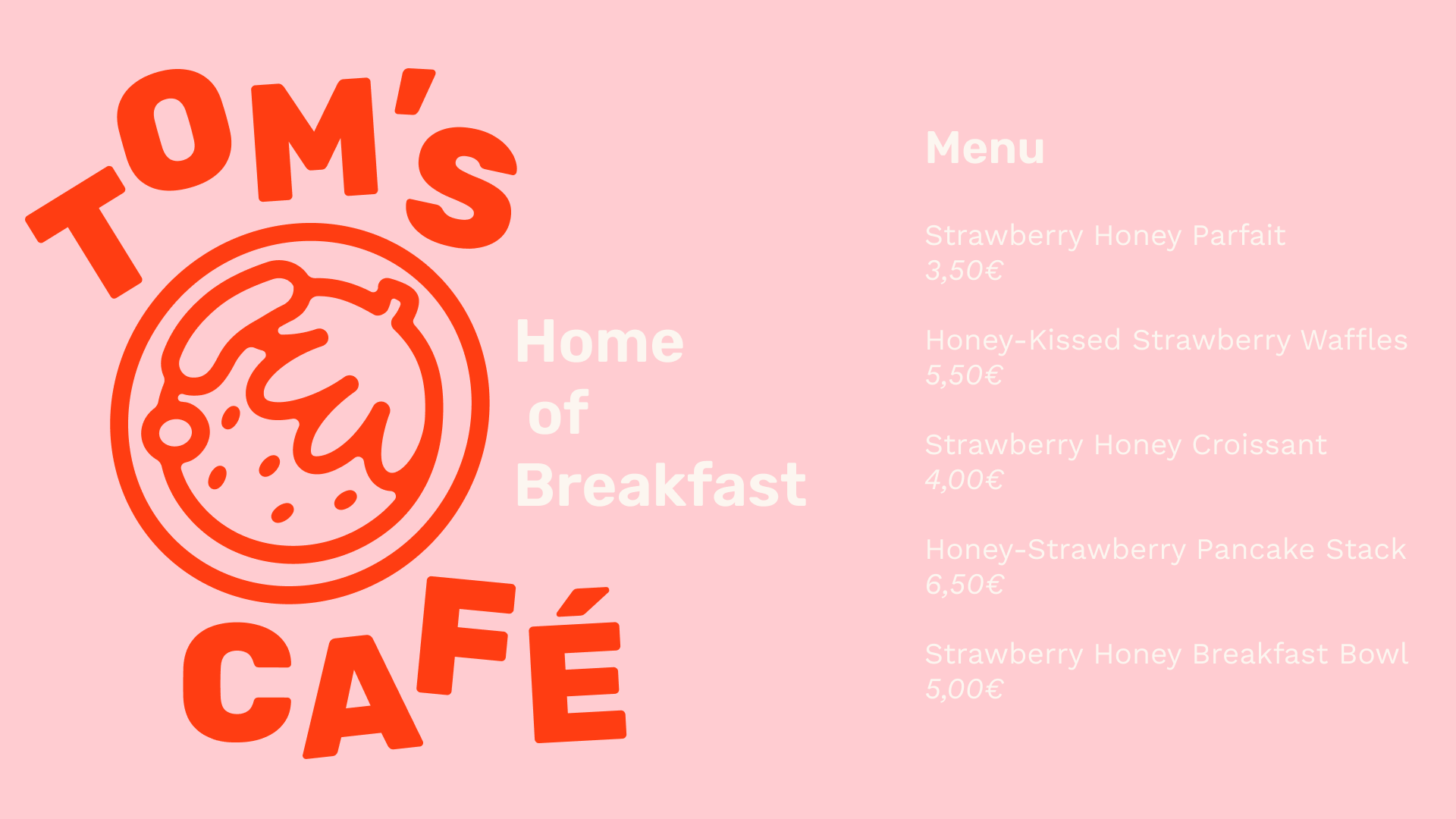 TOM'S

CAFÉ

Home of Breakfast

Menu

Strawberry Honey Parfait
3,50€

Honey-Kissed Strawberry Waffles
5,50€

Strawberry Honey Croissant
4,00€

Honey-Strawberry Pancake Stack
6,50€

Strawberry Honey Breakfast Bowl
5,00€